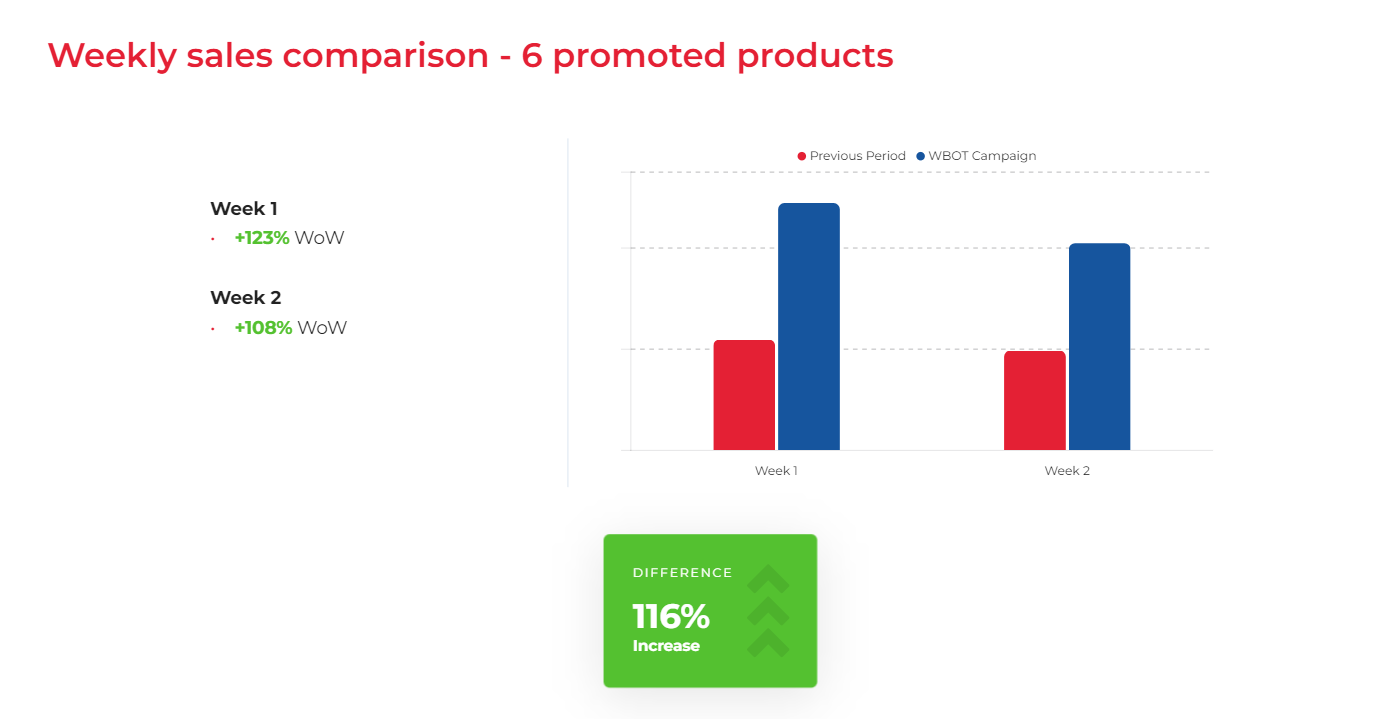 Weekly sales comparison - 6 promoted products

Week 1
· +123% WoW

Week 2
· +108% WoW

Previous Period WBOT Campaign

Week 1 Week 2

DIFFERENCE
116%
Increase